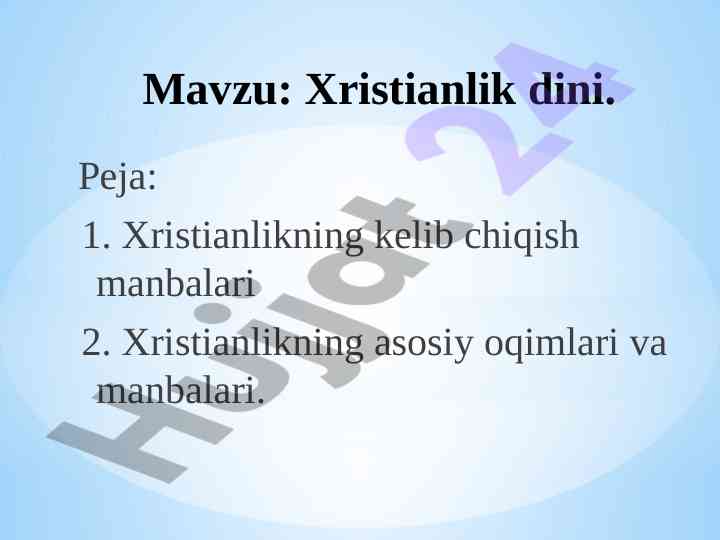 Mavzu: Xristianlik dini.

Peja:

1. Xristianlikning kelib chiqish manbalari

2. Xristianlikning asosiy oqimlari va manbalari.

Hujjat 24